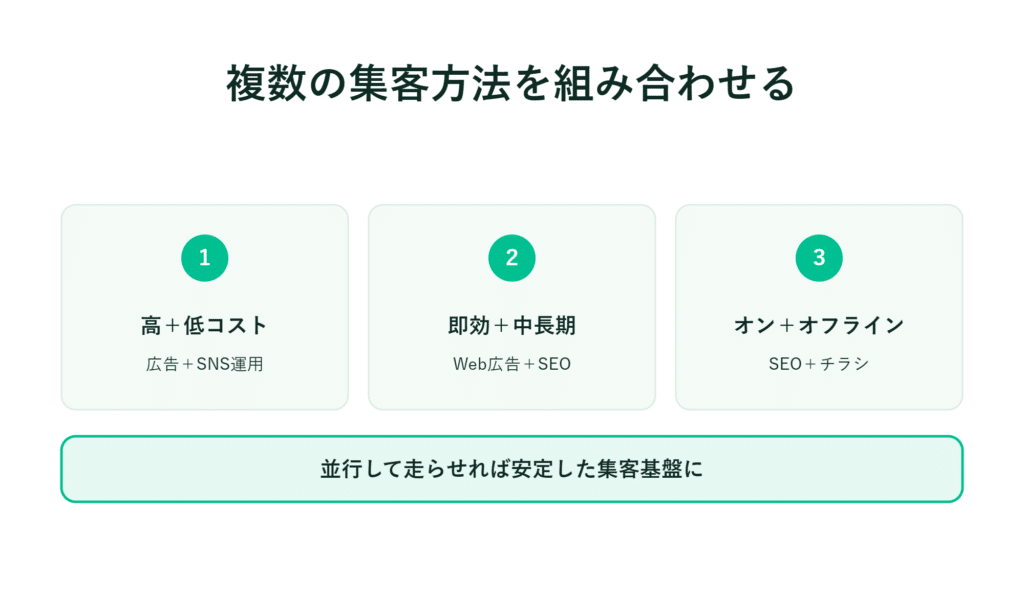 複数の集客方法を組み合わせる

1

高＋低コスト

広告＋SNS運用

2

即効＋中長期

Web広告＋SEO

3

オン＋オフライン

SEO＋チラシ

並行して走らせれば安定した集客基盤に